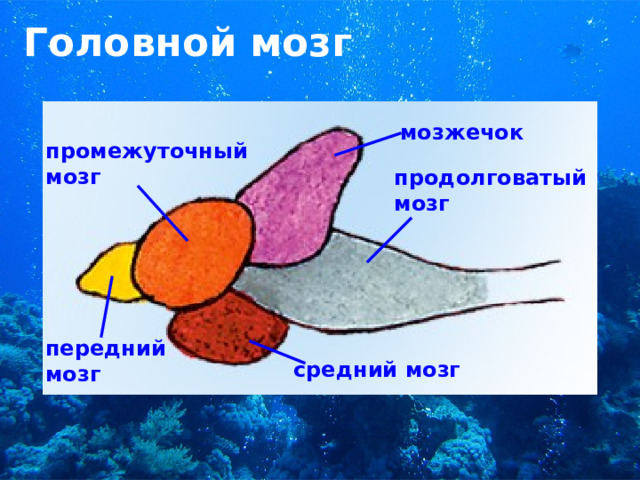 Головной мозг

промежуточный мозг

мозжечок

продолговатый мозг

передний мозг

средний мозг